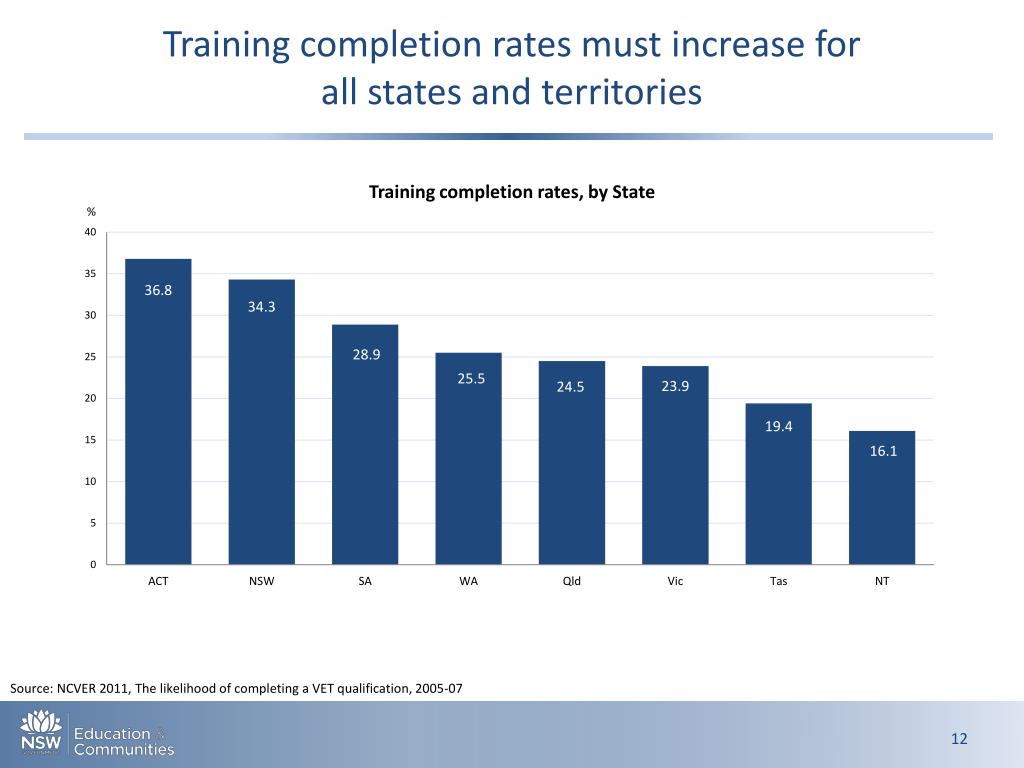 Training completion rates must increase for all states and territories

Training completion rates, by State

%
40
35
30
25
20
15
10
5
0

36.8
34.3
28.9
25.5
24.5
23.9
19.4
16.1

ACT
NSW
SA
WA
Qld
Vic
Tas
NT

Source: NCVER 2011, The likelihood of completing a VET qualification, 2005-07

NSW
Education & Communities

12